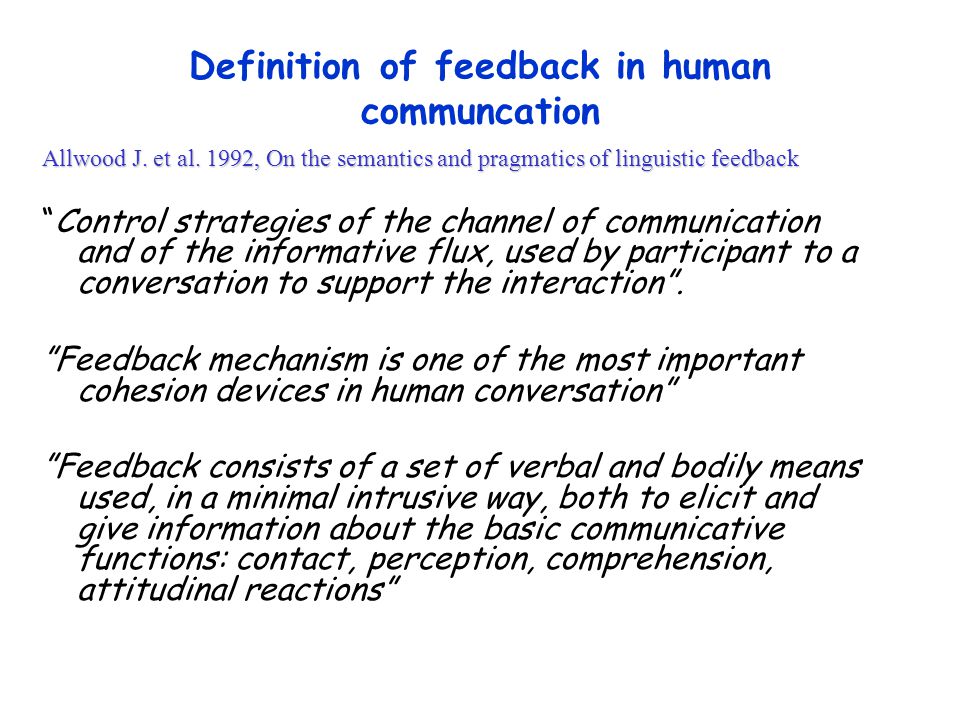 Definition of feedback in human communcation

Allwood J. et al. 1992, On the semantics and pragmatics of linguistic feedback

“Control strategies of the channel of communication and of the informative flux, used by participant to a conversation to support the interaction”.

”Feedback mechanism is one of the most important cohesion devices in human conversation”

”Feedback consists of a set of verbal and bodily means used, in a minimal intrusive way, both to elicit and give information about the basic communicative functions: contact, perception, comprehension, attitudinal reactions”